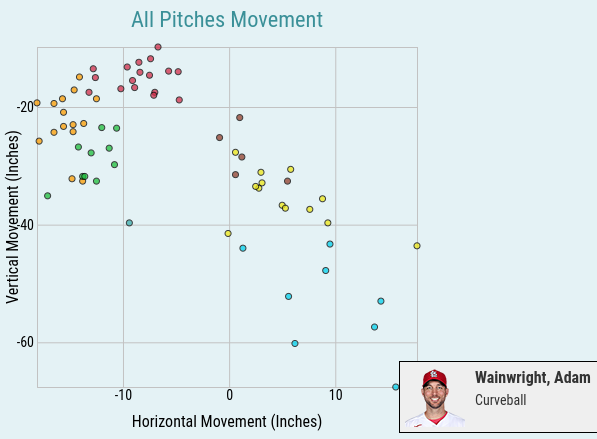 All Pitches Movement

Vertical Movement (Inches)

-20

-40

-60

-10

0

10

Horizontal Movement (Inches)

Wainwright, Adam

Curveball